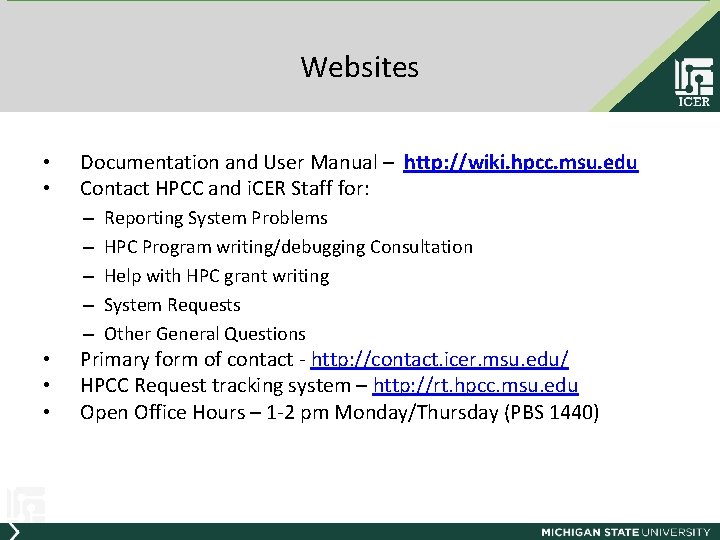 Websites

ICER

• Documentation and User Manual – http://wiki.hpcc.msu.edu
• Contact HPCC and iCER Staff for:
– Reporting System Problems
– HPC Program writing/debugging Consultation
– Help with HPC grant writing
– System Requests
– Other General Questions
• Primary form of contact - http://contact.icer.msu.edu/
• HPCC Request tracking system – http://rt.hpcc.msu.edu
• Open Office Hours – 1-2 pm Monday/Thursday (PBS 1440)

MICHIGAN STATE UNIVERSITY